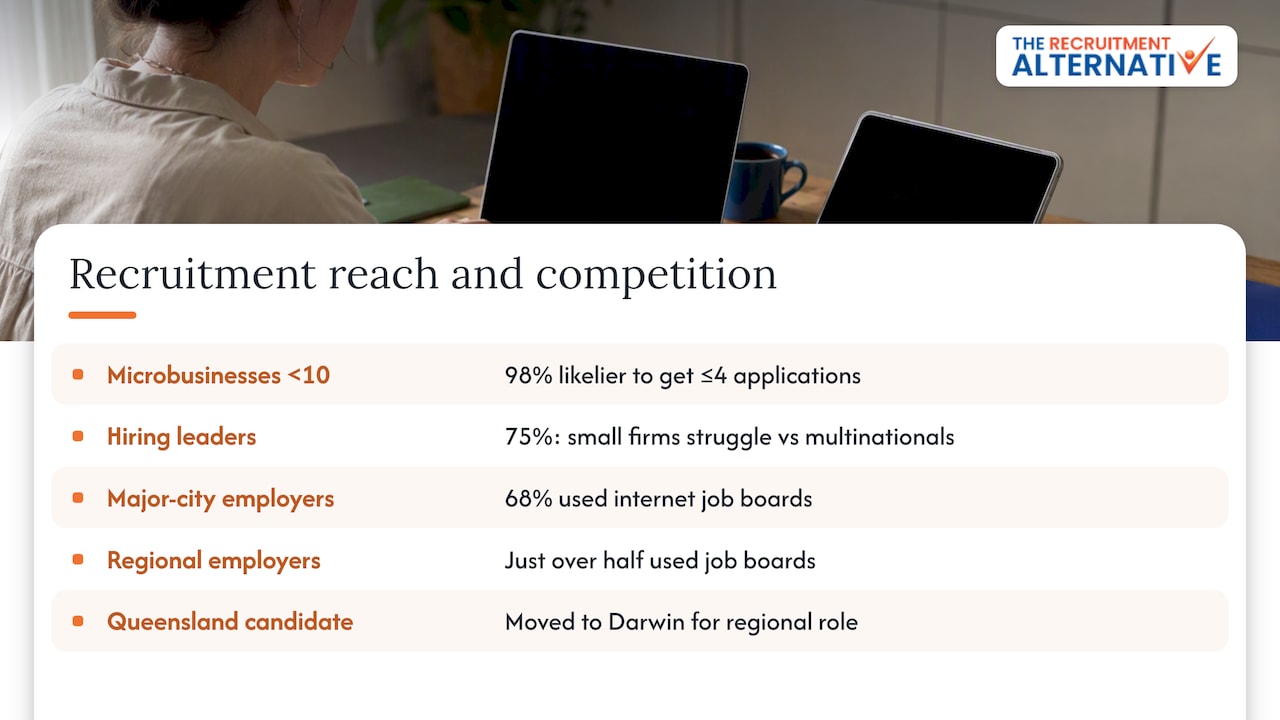 THE RECRUITMENT ALTERNATIVE

Recruitment reach and competition

• Microbusinesses <10 98% likelier to get ≤4 applications
• Hiring leaders 75%: small firms struggle vs multinationals
• Major-city employers 68% used internet job boards
• Regional employers Just over half used job boards
• Queensland candidate Moved to Darwin for regional role